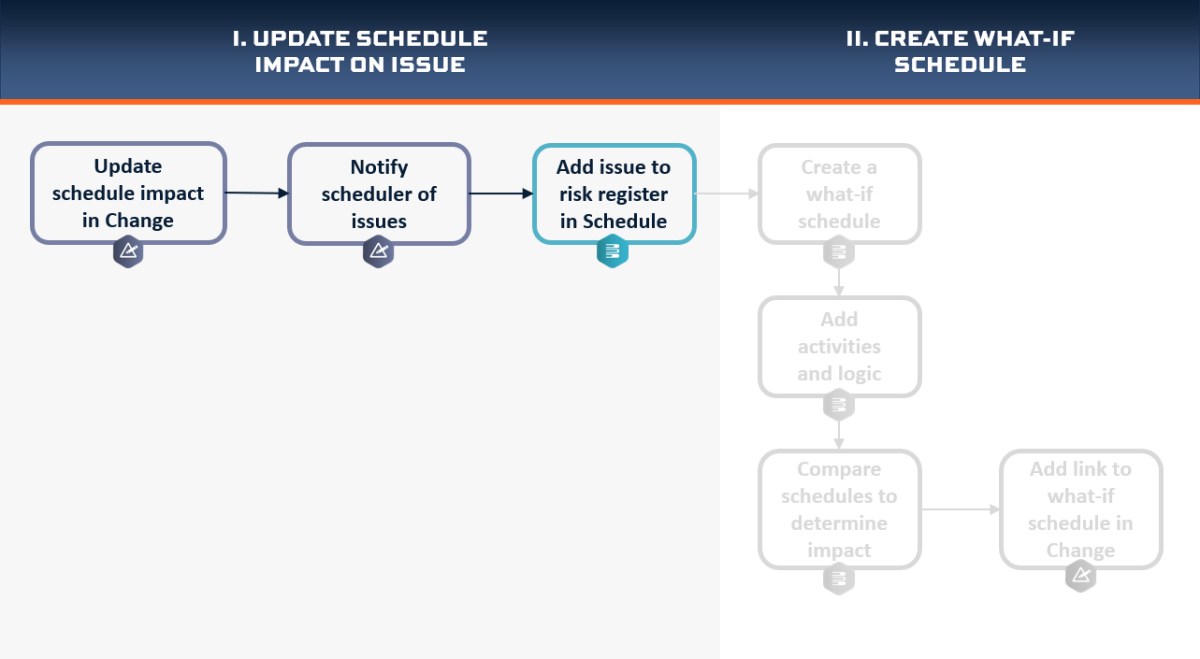 I. UPDATE SCHEDULE IMPACT ON ISSUE

II. CREATE WHAT-IF SCHEDULE

Update schedule impact in Change

Notify scheduler of issues

Add issue to risk register in Schedule

Create a what-if schedule

Add activities and logic

Compare schedules to determine impact

Add link to what-if schedule in Change